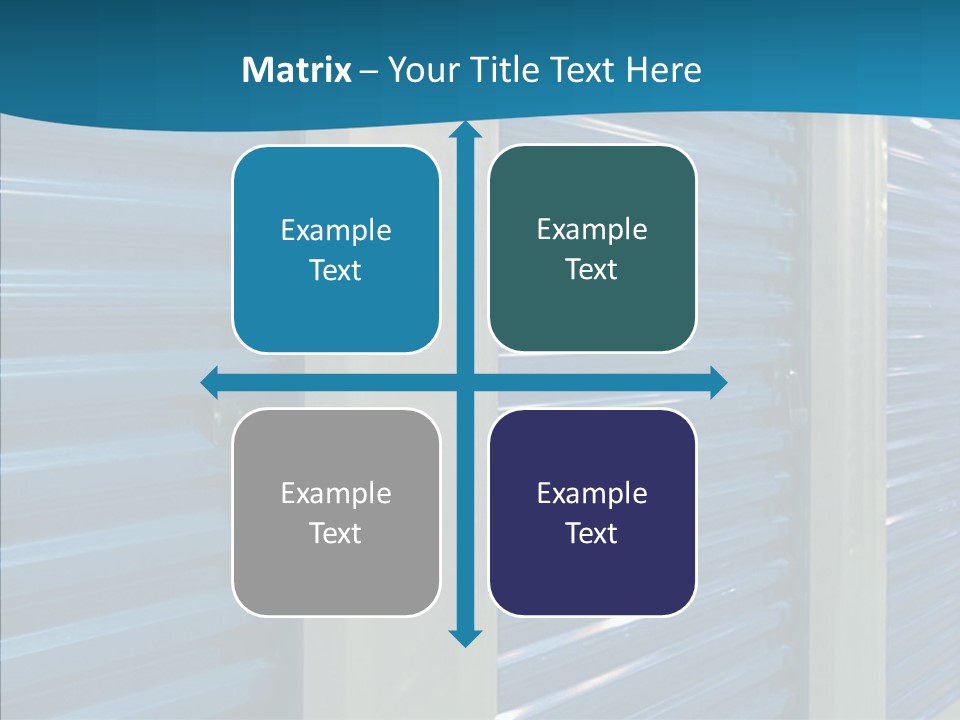 Matrix – Your Title Text Here

Example Text

Example Text

Example Text

Example Text